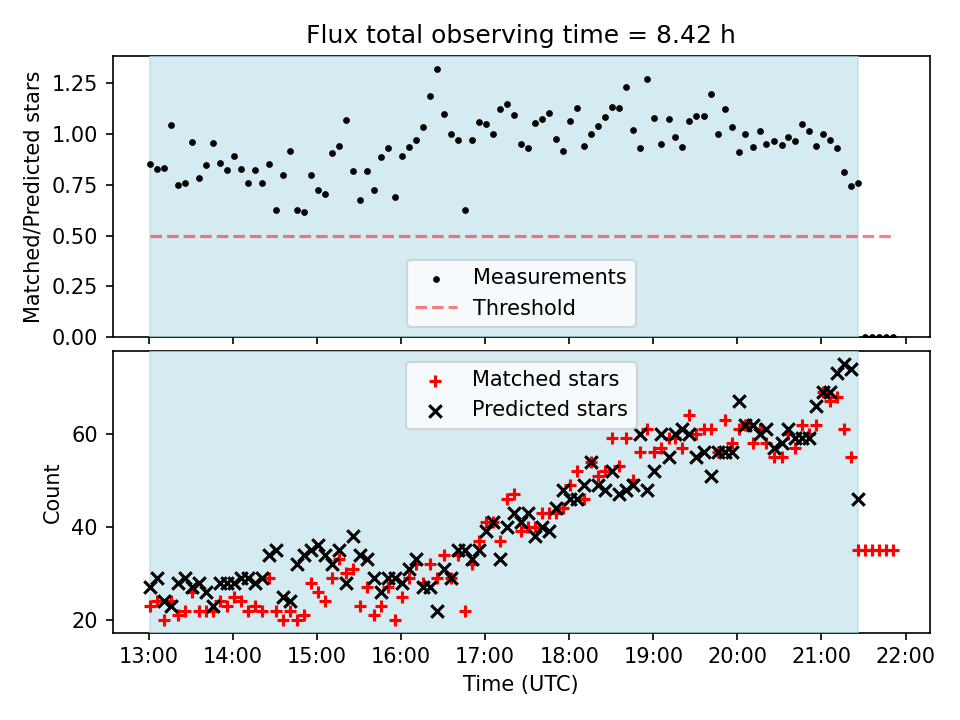 Flux total observing time = 8.42 h

Matched/Predicted stars

1.25
1.00
0.75
0.50
0.25
0.00

Measurements
Threshold

Matched stars
Predicted stars

Count

60
40
20

13:00
14:00
15:00
16:00
17:00
18:00
19:00
20:00
21:00
22:00

Time (UTC)